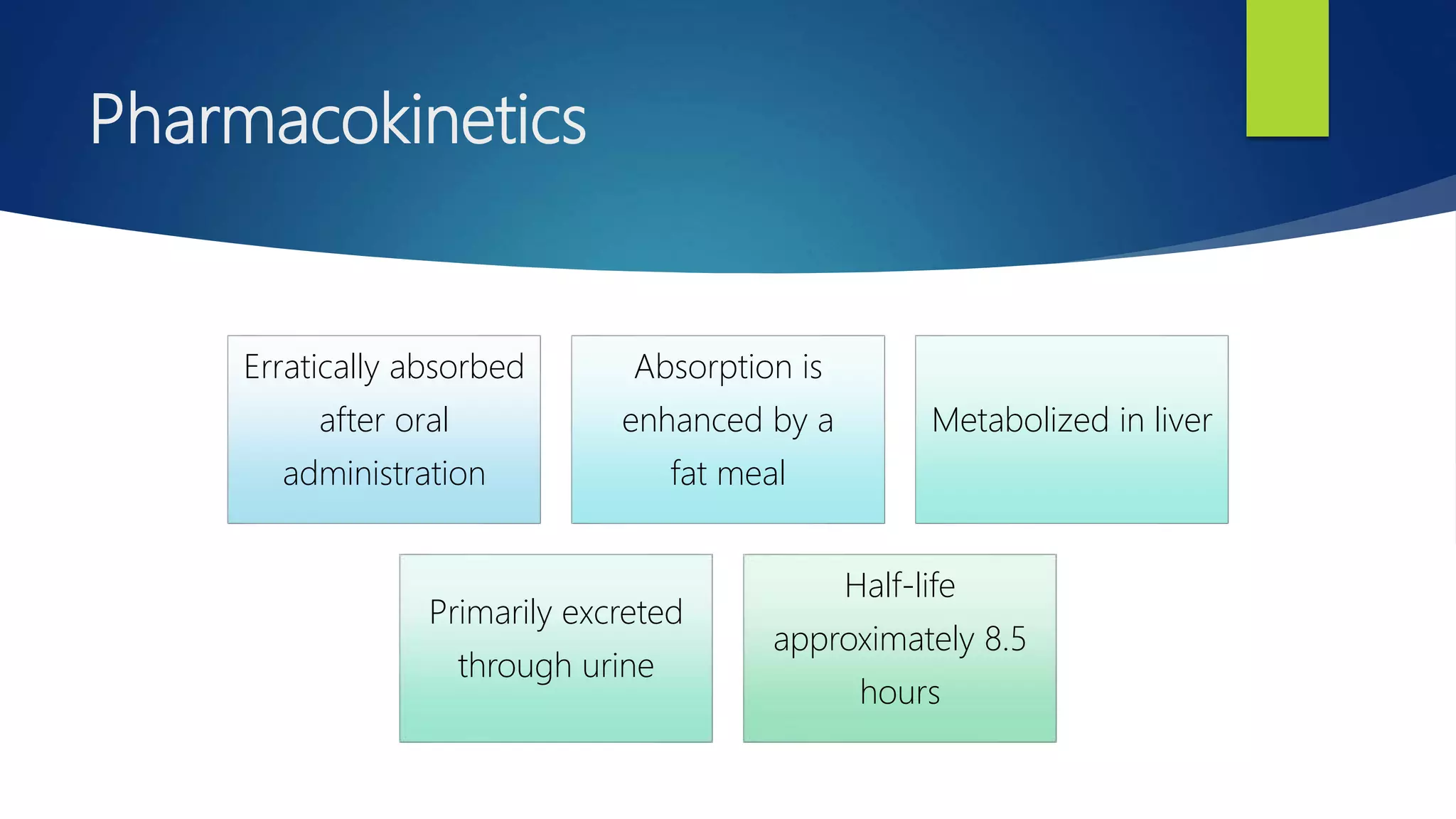 Pharmacokinetics

Erratically absorbed after oral administration

Absorption is enhanced by a fat meal

Metabolized in liver

Primarily excreted through urine

Half-life approximately 8.5 hours